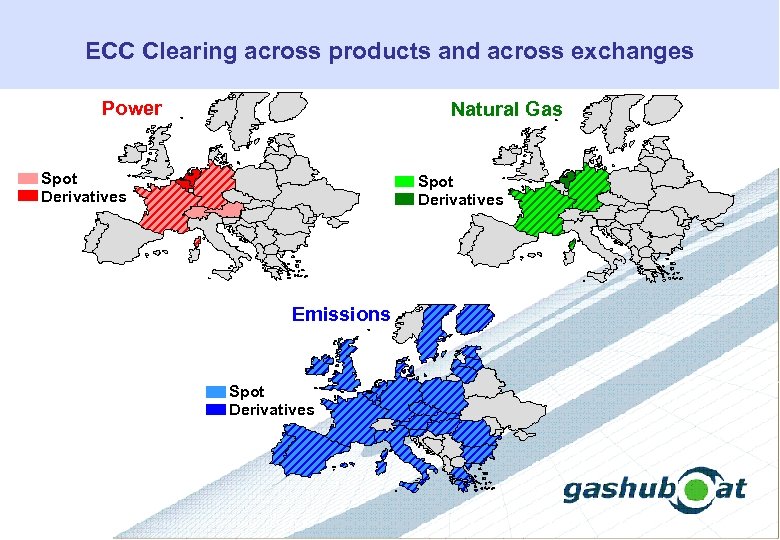 ECC Clearing across products and across exchanges

Power

Spot
Derivatives

Natural Gas

Spot
Derivatives

Emissions

Spot
Derivatives

gashub at